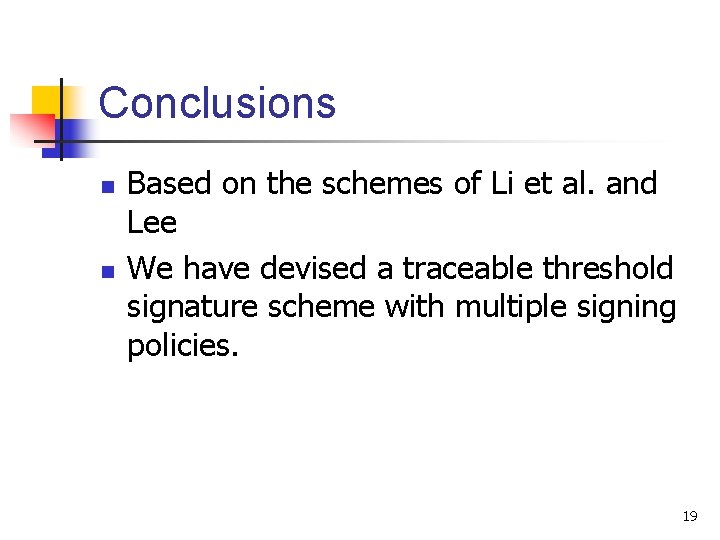 Conclusions

- Based on the schemes of Li et al. and Lee
- We have devised a traceable threshold signature scheme with multiple signing policies.

19